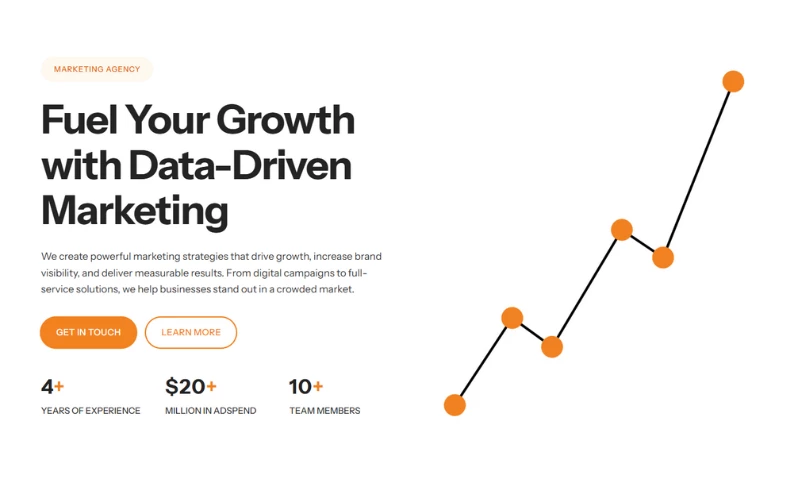 MARKETING AGENCY

Fuel Your Growth with Data-Driven Marketing

We create powerful marketing strategies that drive growth, increase brand visibility, and deliver measurable results. From digital campaigns to full-service solutions, we help businesses stand out in a crowded market.

GET IN TOUCH

LEARN MORE

4+
YEARS OF EXPERIENCE

$20+
MILLION IN ADSPEND

10+
TEAM MEMBERS